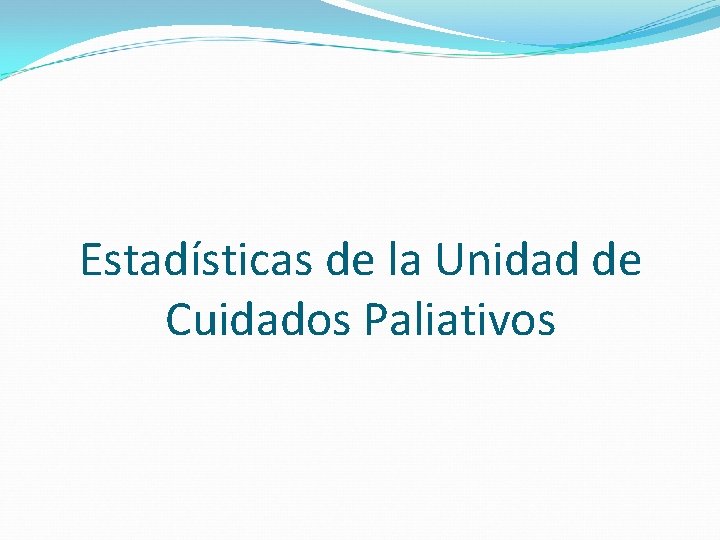 Estadísticas de la Unidad de Cuidados Paliativos